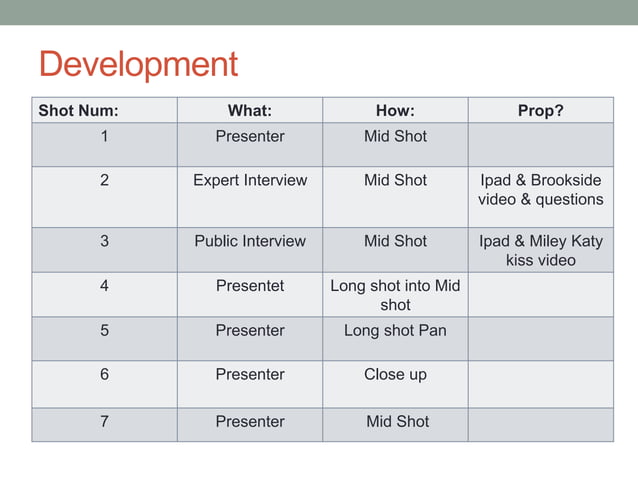 Development

| Shot Num: | What: | How: | Prop? |
|---|---|---|---|
| 1 | Presenter | Mid Shot | |
| 2 | Expert Interview | Mid Shot | Ipad & Brookside video & questions |
| 3 | Public Interview | Mid Shot | Ipad & Miley Katy kiss video |
| 4 | Presentet | Long shot into Mid shot | |
| 5 | Presenter | Long shot Pan | |
| 6 | Presenter | Close up | |
| 7 | Presenter | Mid Shot | |